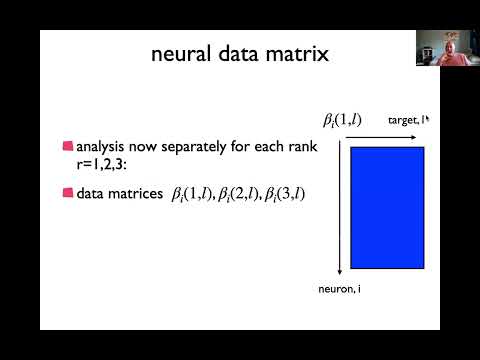 neural data matrix

analysis now separately for each rank r=1,2,3:

data matrices $\beta_i(1,l), \beta_i(2,l), \beta_i(3,l)$

$\beta_i(1,l)$

target, l

neuron, i